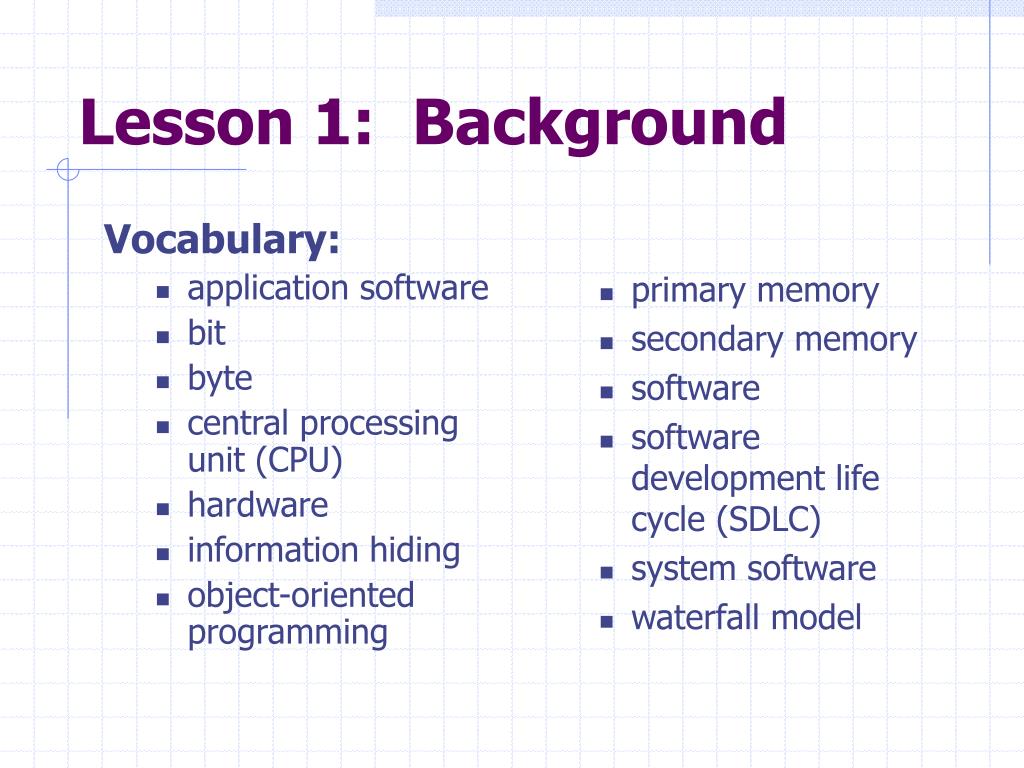 Lesson 1: Background

Vocabulary:

- application software
- bit
- byte
- central processing unit (CPU)
- hardware
- information hiding
- object-oriented programming

- primary memory
- secondary memory
- software
- software development life cycle (SDLC)
- system software
- waterfall model